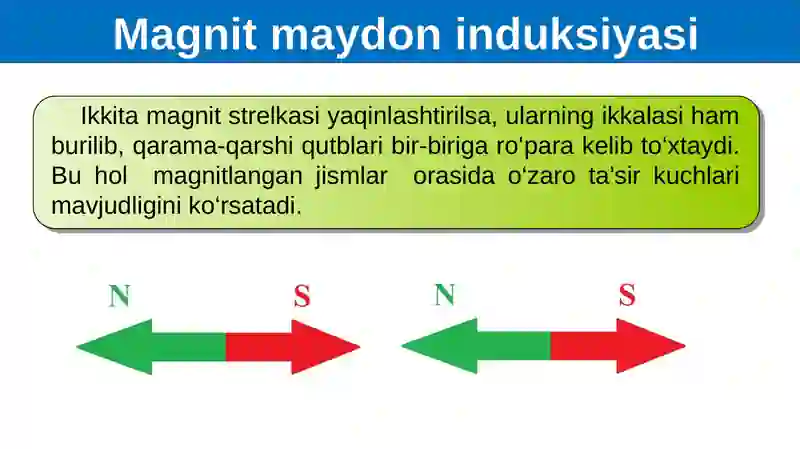 Magnit maydon induksiyasi

Ikkita magnit strelkasi yaqinlashtirilsa, ularning ikkalasi ham burilib, qarama-qarshi qutblari bir-biriga ro‘para kelib to‘xtaydi. Bu hol magnitlangan jismlar orasida o‘zaro ta’sir kuchlari mavjudligini ko‘rsatadi.

N S N S